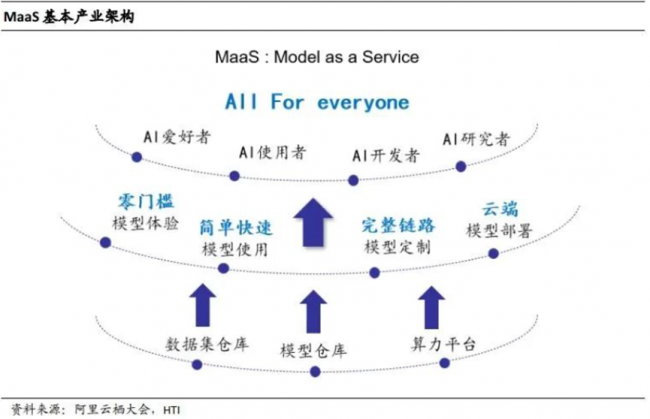 MaaS 基本产业架构

MaaS : Model as a Service

All For everyone

AI爱好者

AI使用者

AI开发者

AI研究者

零门槛
模型体验

简单快速
模型使用

完整链路
模型定制

云端
模型部署

数据集仓库

模型仓库

算力平台

资料来源：阿里云栖大会，HTI